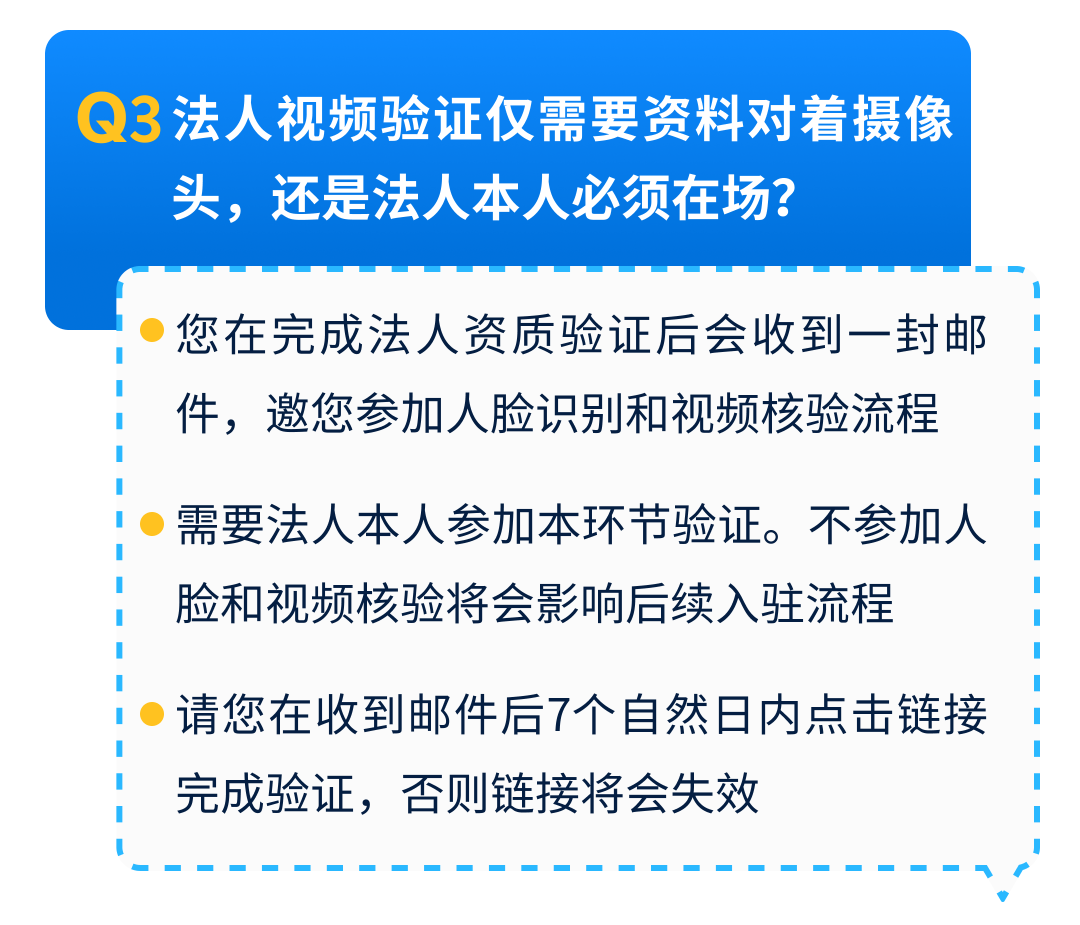 Q3 法人视频验证仅需要资料对着摄像头，还是法人本人必须在场？

您在完成法人资质验证后会收到一封邮件，邀您参加人脸识别和视频核验流程

需要法人本人参加本环节验证。不参加人脸和视频核验将会影响后续入驻流程

请您在收到邮件后7个自然日内点击链接完成验证，否则链接将会失效